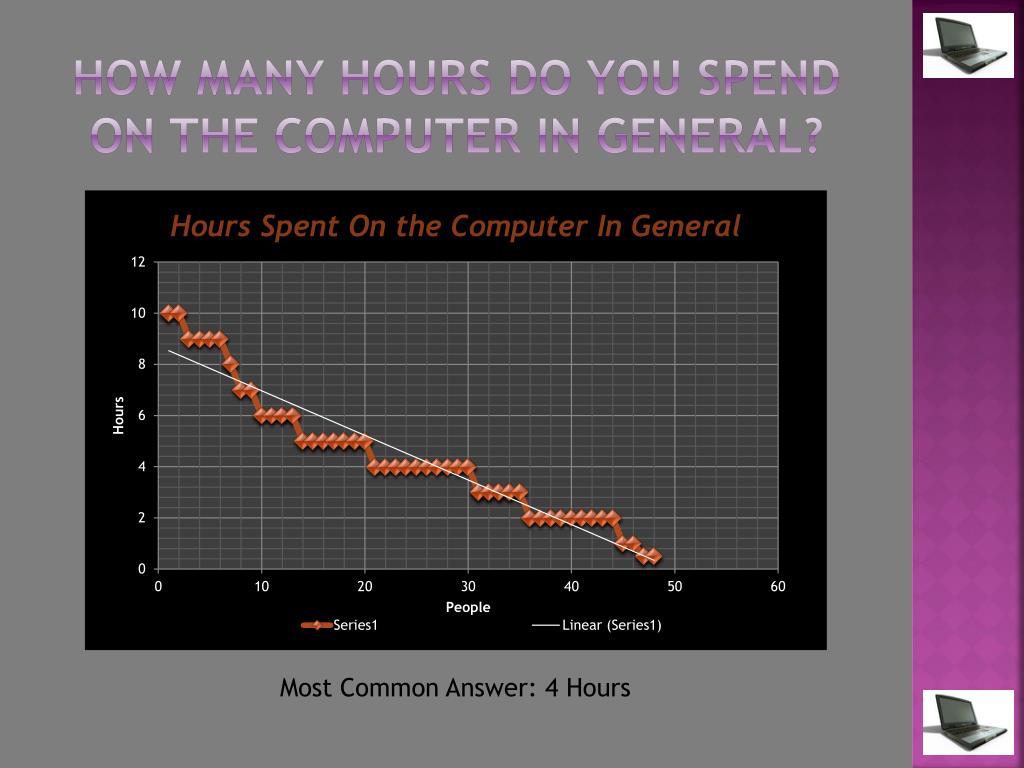 HOW MANY HOURS DO YOU SPEND ON THE COMPUTER IN GENERAL?

Hours Spent On the Computer In General

12
10
8
6
4
2
0

Hours

0 10 20 30 40 50 60

People

Series1
Linear (Series1)

Most Common Answer: 4 Hours